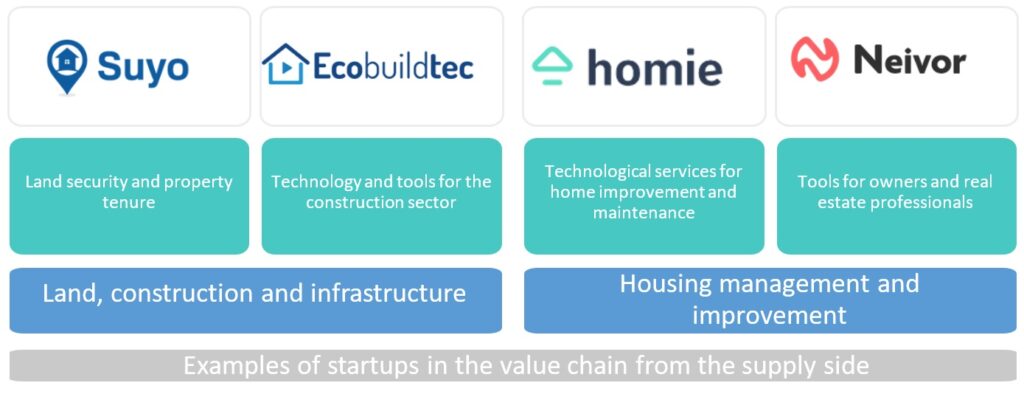 Suyo

Ecobuildtec

homie

Neivor

Land security and property tenure

Technology and tools for the construction sector

Technological services for home improvement and maintenance

Tools for owners and real estate professionals

Land, construction and infrastructure

Housing management and improvement

Examples of startups in the value chain from the supply side